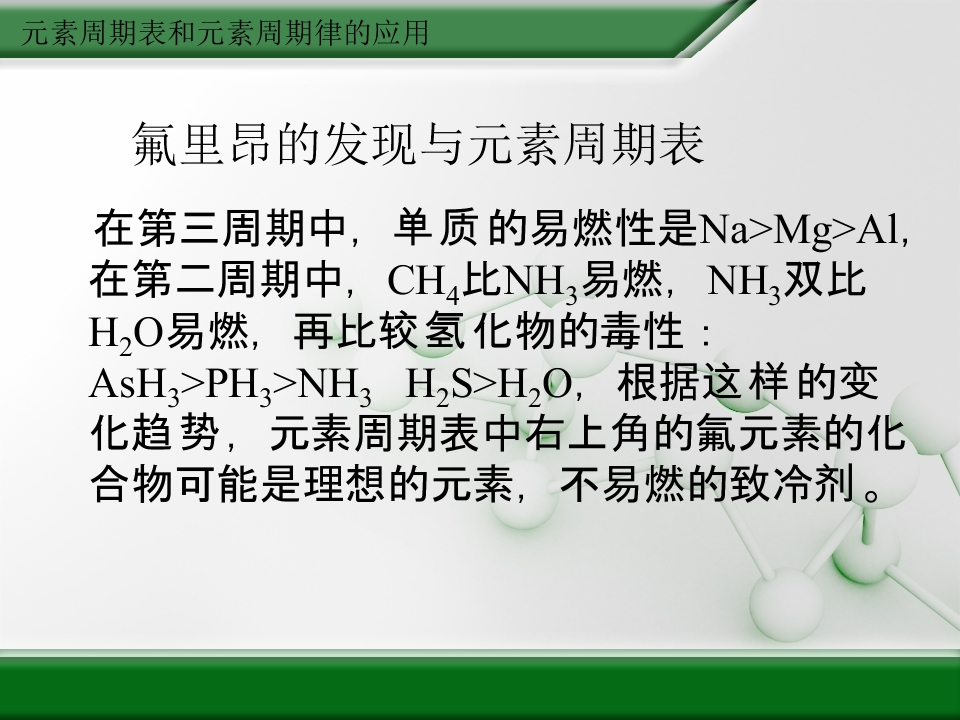 元素周期表和元素周期律的应用

氟里昂的发现与元素周期表

在第三周期中，单质的易燃性是Na>Mg>Al，在第二周期中，$CH_4$比$NH_3$易燃，$NH_3$双比$H_2O$易燃，再比较氢化物的毒性：$AsH_3>PH_3>NH_3$　$H_2S>H_2O$，根据这样的变化趋势，元素周期表中右上角的氟元素的化合物可能是理想的元素，不易燃的致冷剂。